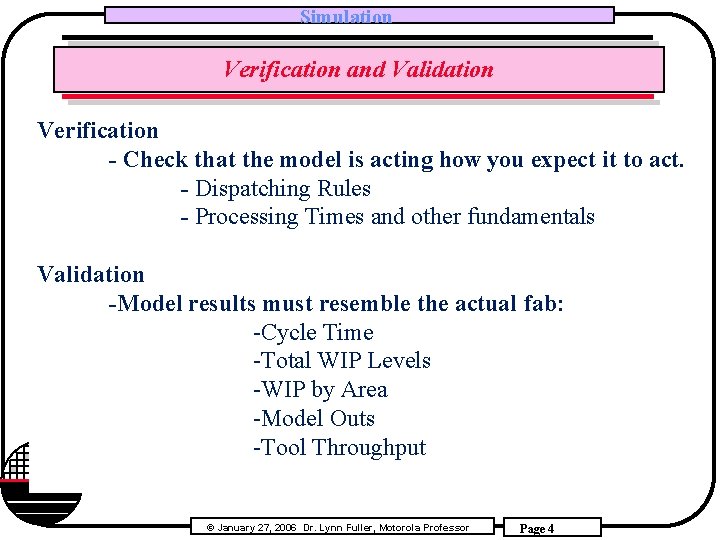 Simulation

Verification and Validation

Verification

- Check that the model is acting how you expect it to act.

- Dispatching Rules

- Processing Times and other fundamentals

Validation

-Model results must resemble the actual fab:

-Cycle Time

-Total WIP Levels

-WIP by Area

-Model Outs

-Tool Throughput

© January 27, 2006 Dr. Lynn Fuller, Motorola Professor

Page 4